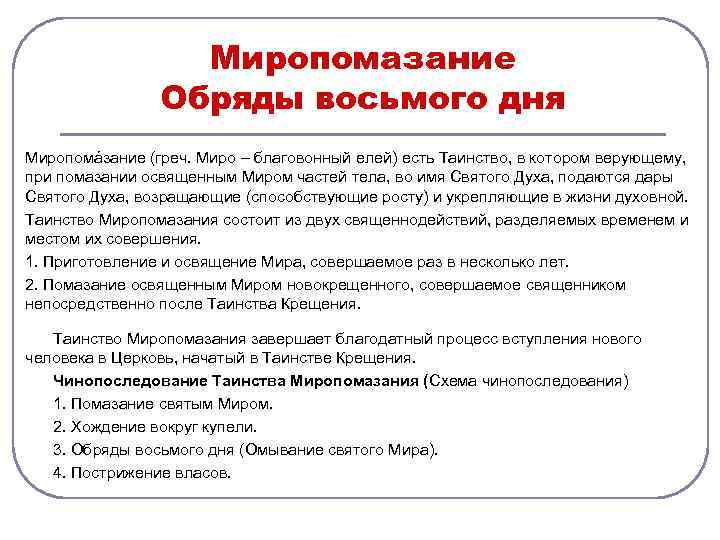 Миропомазание
Обряды восьмого дня

Миропома́зание (греч. Миро – благовонный елей) есть Таинство, в котором верующему, при помазании освященным Миром частей тела, во имя Святого Духа, подаются дары Святого Духа, возращающие (способствующие росту) и укрепляющие в жизни духовной.

Таинство Миропомазания состоит из двух священнодействий, разделяемых временем и местом их совершения.

1. Приготовление и освящение Мира, совершаемое раз в несколько лет.

2. Помазание освященным Миром новокрещенного, совершаемое священником непосредственно после Таинства Крещения.

Таинство Миропомазания завершает благодатный процесс вступления нового человека в Церковь, начатый в Таинстве Крещения.

Чинопоследование Таинства Миропомазания (Схема чинопоследования)

1. Помазание святым Миром.

2. Хождение вокруг купели.

3. Обряды восьмого дня (Омывание святого Мира).

4. Пострижение власов.